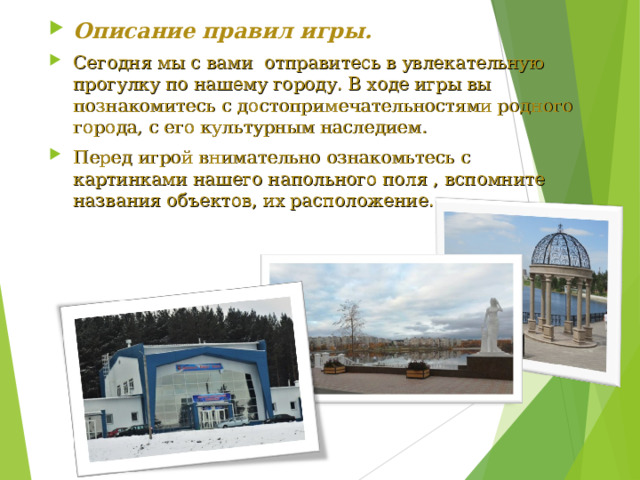 Описание правил игры.

Сегодня мы с вами  отправитесь в увлекательную прогулку по нашему городу. В ходе игры вы познакомитесь с достопримечательностями родного города, с его культурным наследием.

Перед игрой внимательно ознакомьтесь с картинками нашего напольного поля , вспомните названия объектов, их расположение.